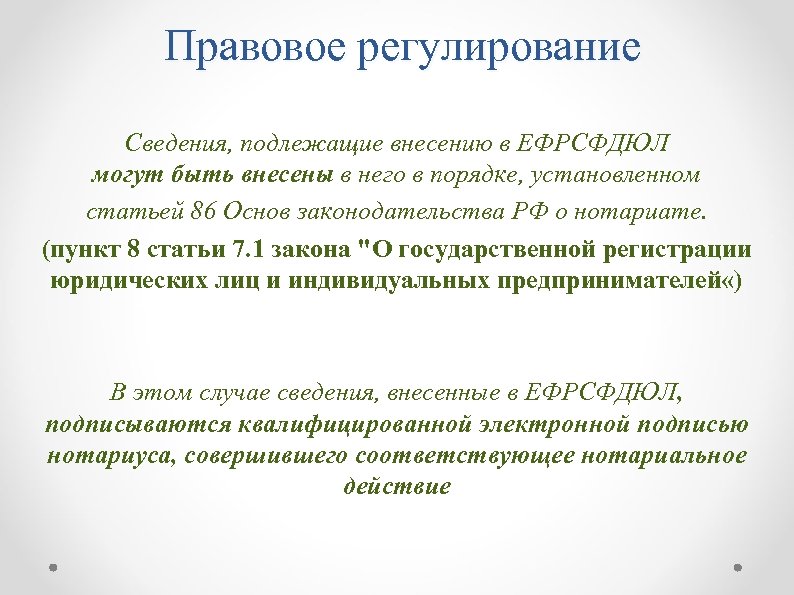 Правовое регулирование

Сведения, подлежащие внесению в ЕФРСФДЮЛ могут быть внесены в него в порядке, установленном статьей 86 Основ законодательства РФ о нотариате.

(пункт 8 статьи 7.1 закона "О государственной регистрации юридических лиц и индивидуальных предпринимателей«)

В этом случае сведения, внесенные в ЕФРСФДЮЛ, подписываются квалифицированной электронной подписью нотариуса, совершившего соответствующее нотариальное действие